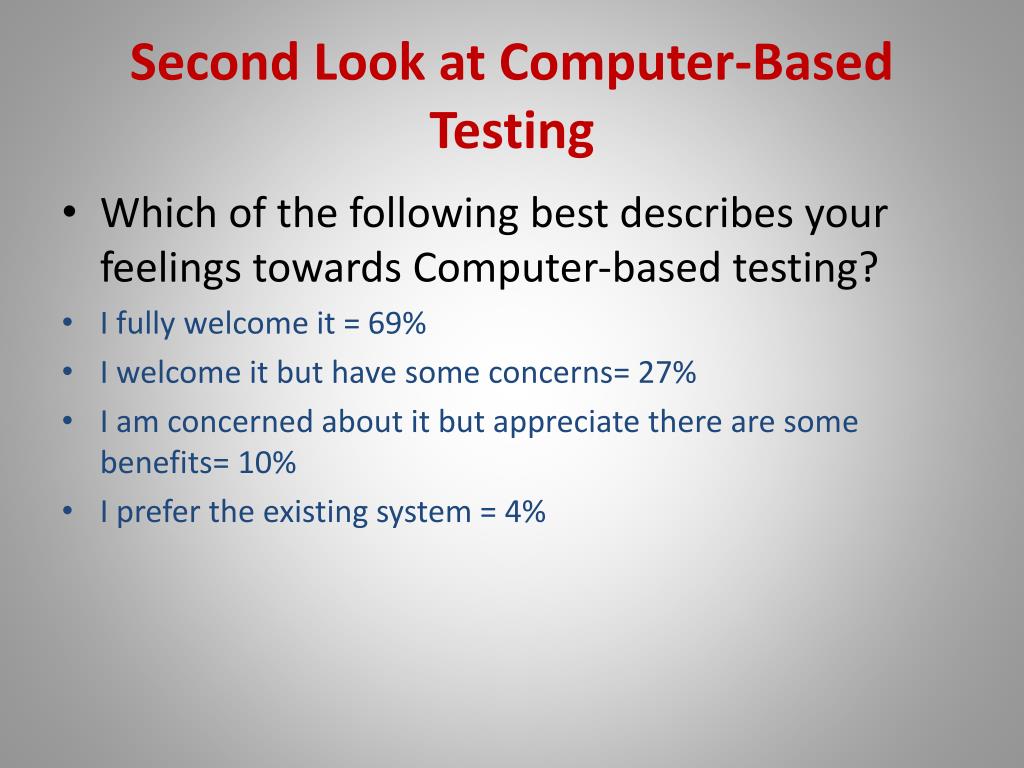 Second Look at Computer-Based Testing

• Which of the following best describes your feelings towards Computer-based testing?
• I fully welcome it = 69%
• I welcome it but have some concerns= 27%
• I am concerned about it but appreciate there are some benefits= 10%
• I prefer the existing system = 4%